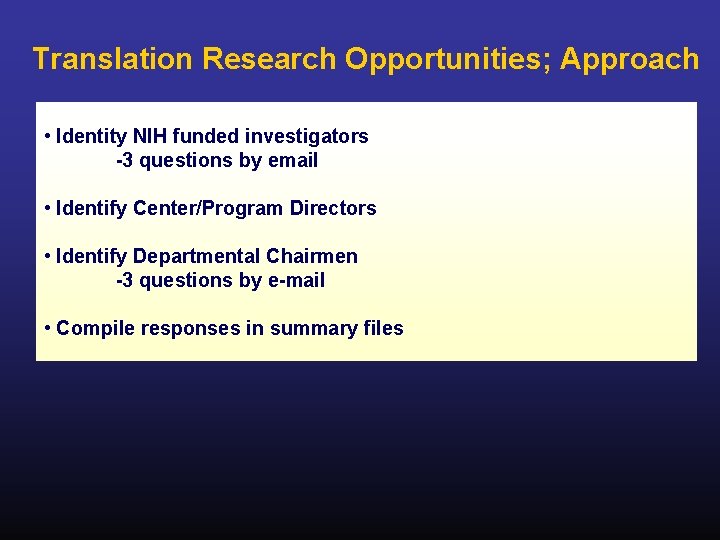 Translation Research Opportunities; Approach

• Identity NIH funded investigators
-3 questions by email

• Identify Center/Program Directors

• Identify Departmental Chairmen
-3 questions by e-mail

• Compile responses in summary files